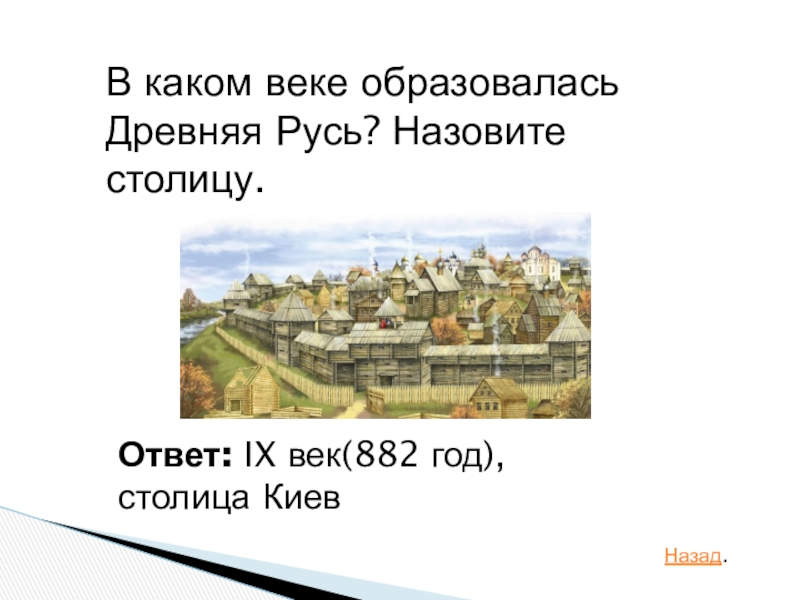 В каком веке образовалась Древняя Русь? Назовите столицу.

Ответ: IX век(882 год), столица Киев

Назад.